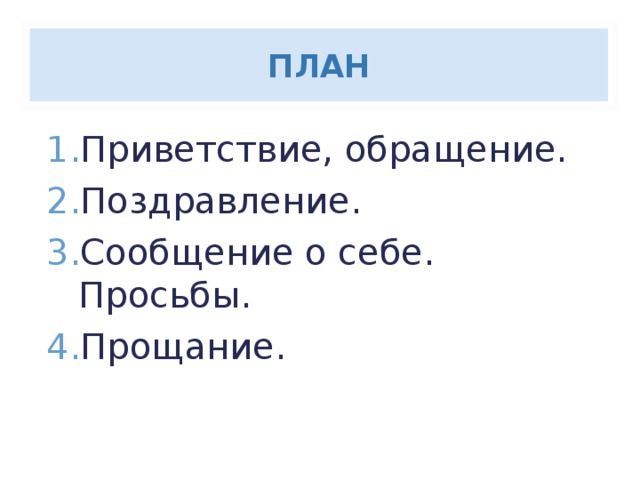 ПЛАН

1. Приветствие, обращение.
2. Поздравление.
3. Сообщение о себе. Просьбы.
4. Прощание.